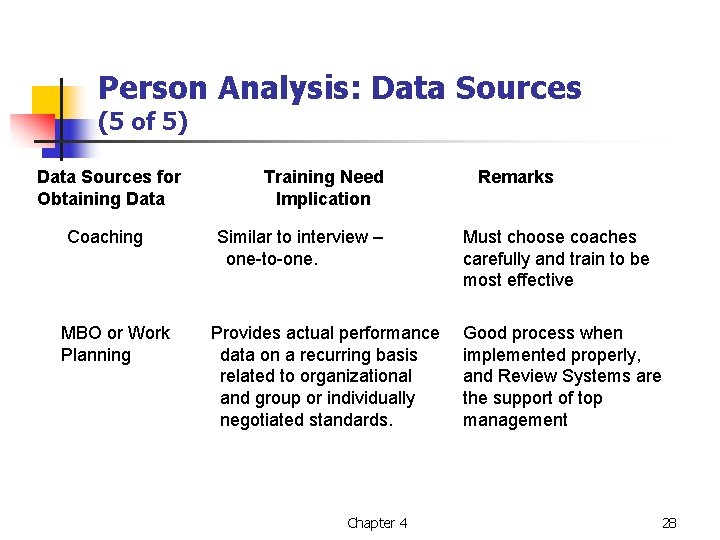 Person Analysis: Data Sources (5 of 5)

| Data Sources for Obtaining Data | Training Need Implication | Remarks |
|---|---|---|
| Coaching | Similar to interview – one-to-one. | Must choose coaches carefully and train to be most effective |
| MBO or Work Planning | Provides actual performance data on a recurring basis related to organizational and group or individually negotiated standards. | Good process when implemented properly, and Review Systems are the support of top management |

Chapter 4

28